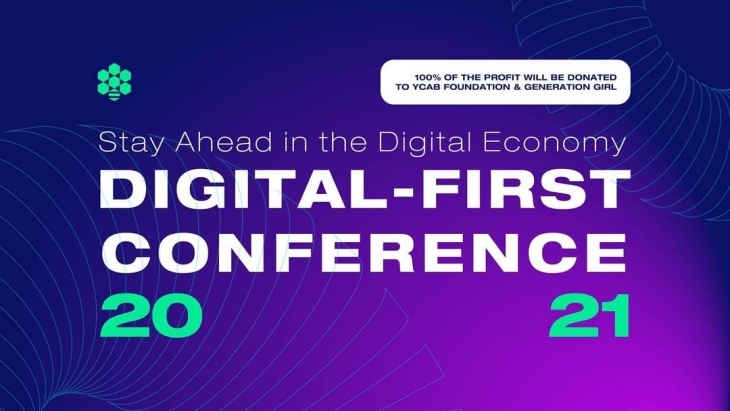 100% OF THE PROFIT WILL BE DONATED TO YCAB FOUNDATION & GENERATION GIRL

Stay Ahead in the Digital Economy

DIGITAL-FIRST CONFERENCE

20 21